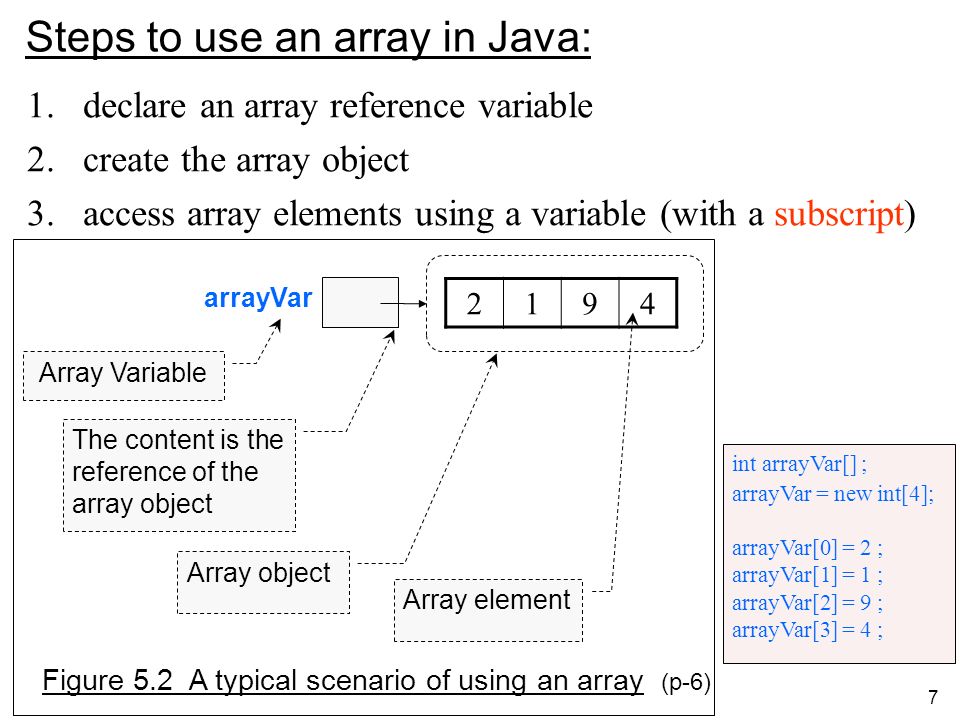 Steps to use an array in Java:

1. declare an array reference variable
2. create the array object
3. access array elements using a variable (with a subscript)

arrayVar

| 2 | 1 | 9 | 4 |
|---|---|---|---|

Array Variable

The content is the reference of the array object

Array object

Array element

Figure 5.2 A typical scenario of using an array (p-6)

int arrayVar[] ;
arrayVar = new int[4];

arrayVar[0] = 2 ;
arrayVar[1] = 1 ;
arrayVar[2] = 9 ;
arrayVar[3] = 4 ;

7